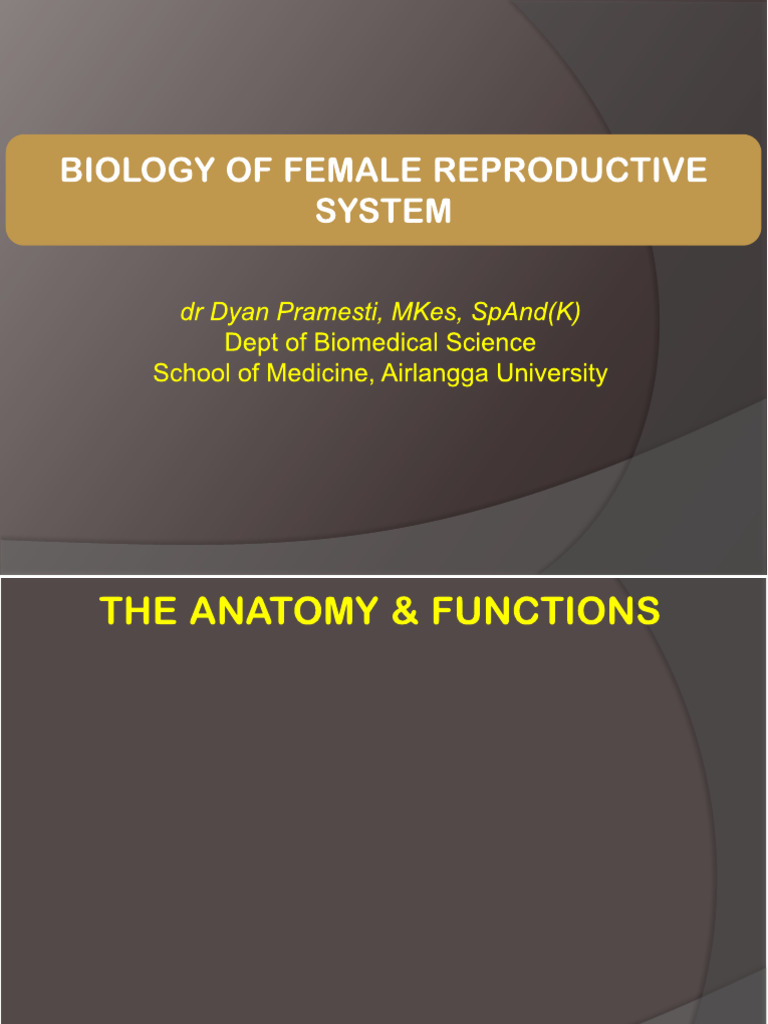 BIOLOGY OF FEMALE REPRODUCTIVE SYSTEM

dr Dyan Pramesti, MKes, SpAnd(K)
Dept of Biomedical Science
School of Medicine, Airlangga University

THE ANATOMY & FUNCTIONS